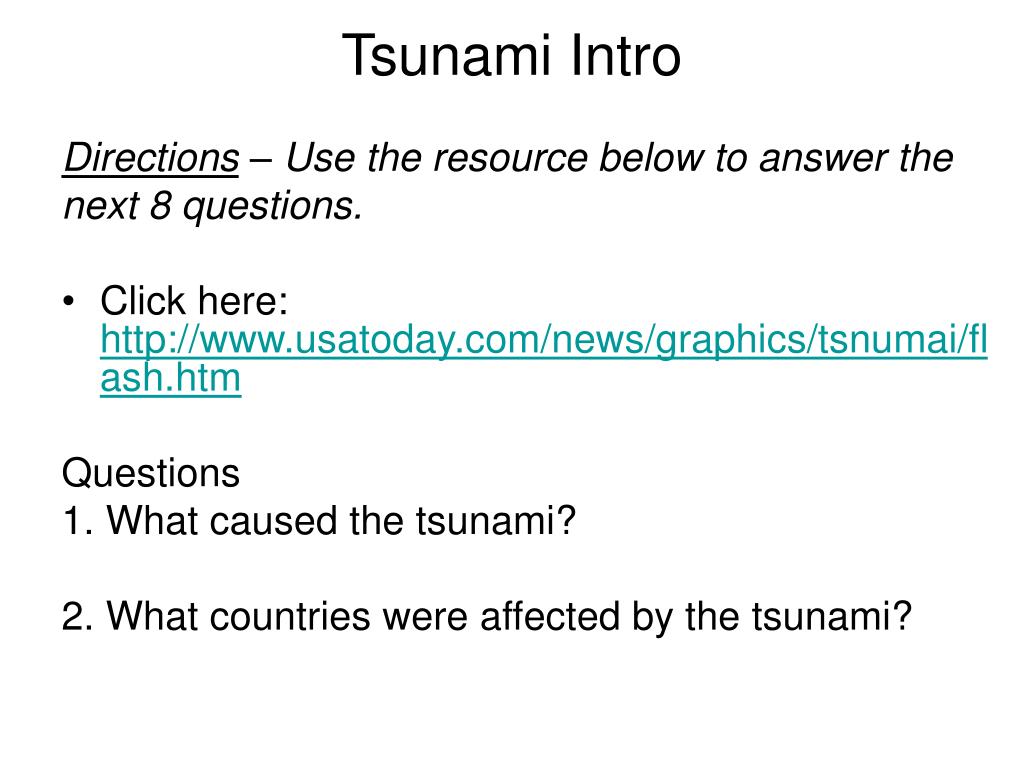 Tsunami Intro

Directions – Use the resource below to answer the next 8 questions.

• Click here: http://www.usatoday.com/news/graphics/tsnumai/flash.htm

Questions
1. What caused the tsunami?

2. What countries were affected by the tsunami?